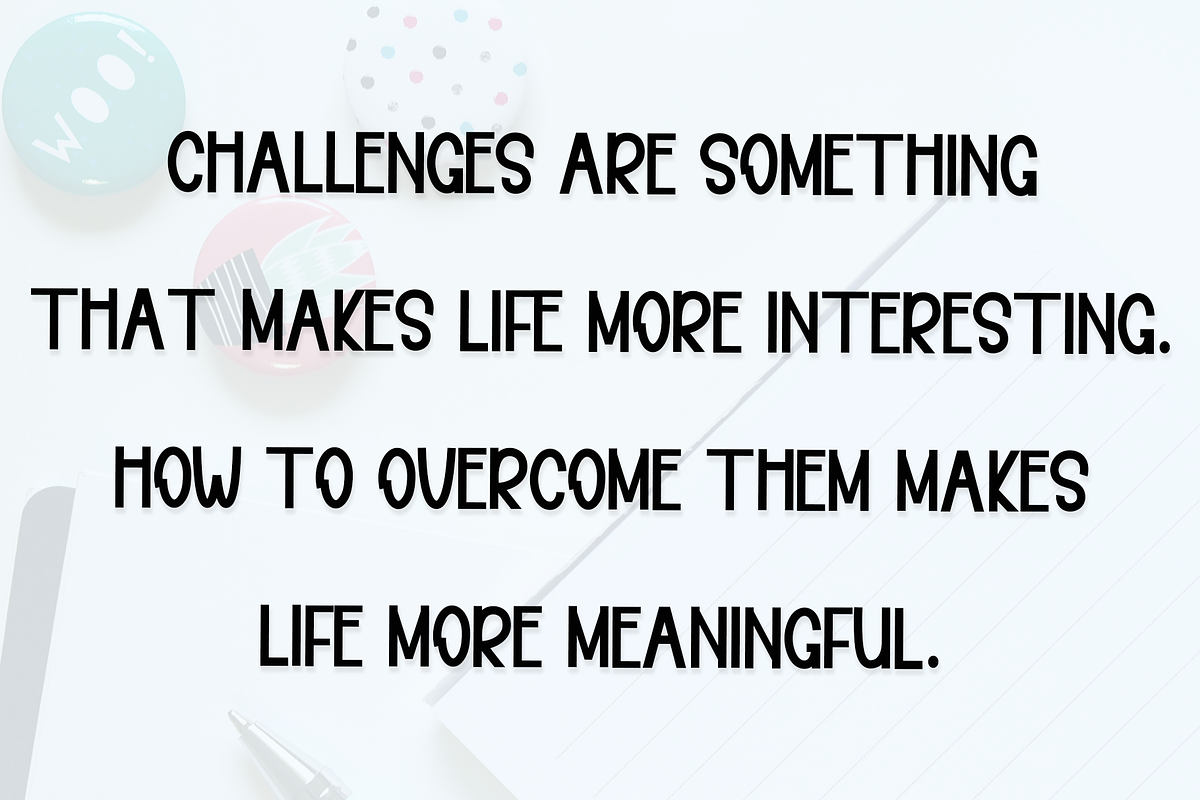 WOO!

CHALLENGES ARE SOMETHING THAT MAKES LIFE MORE INTERESTING. HOW TO OVERCOME THEM MAKES LIFE MORE MEANINGFUL.